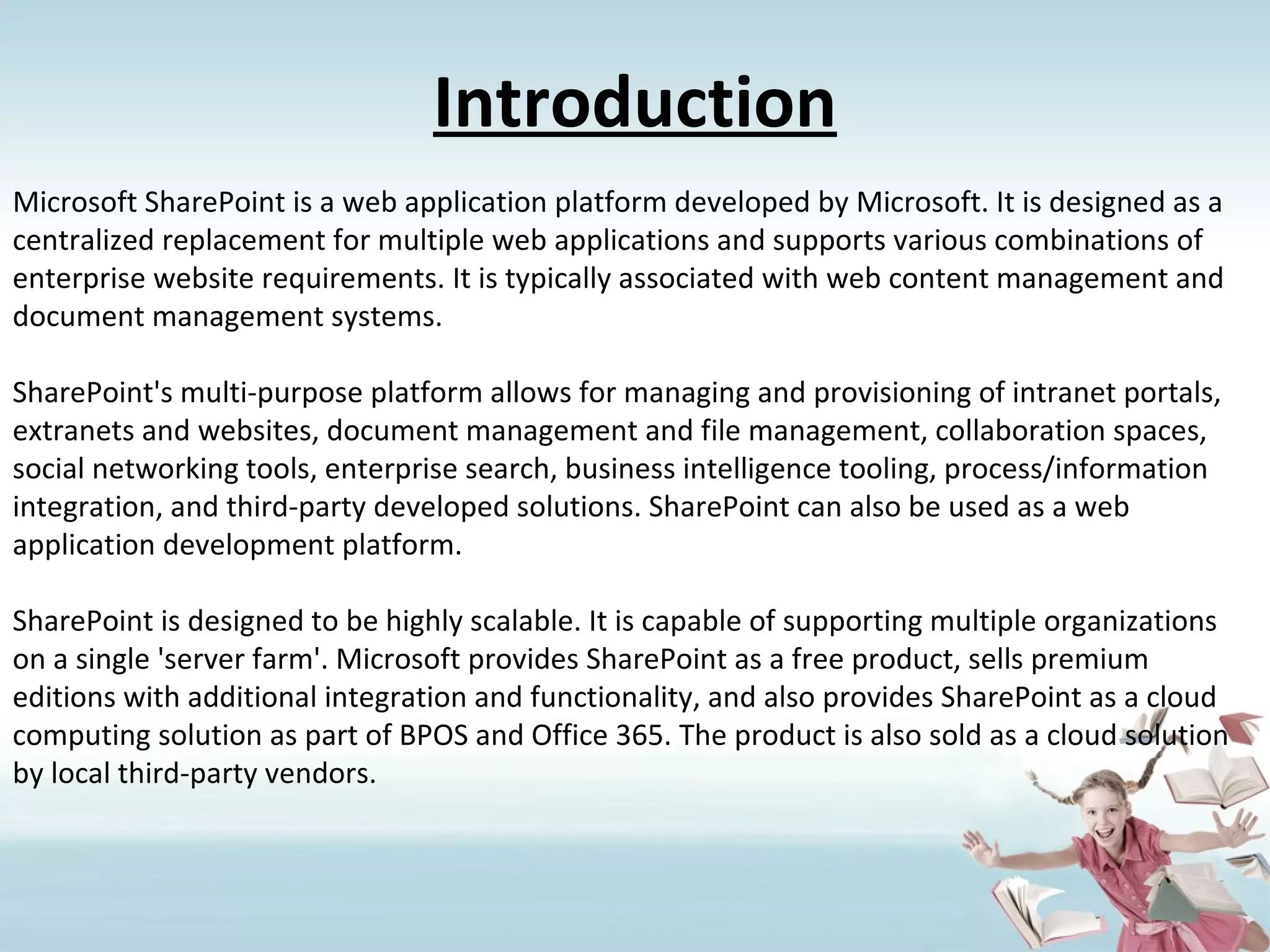 Introduction

Microsoft SharePoint is a web application platform developed by Microsoft. It is designed as a centralized replacement for multiple web applications and supports various combinations of enterprise website requirements. It is typically associated with web content management and document management systems.

SharePoint's multi-purpose platform allows for managing and provisioning of intranet portals, extranets and websites, document management and file management, collaboration spaces, social networking tools, enterprise search, business intelligence tooling, process/information integration, and third-party developed solutions. SharePoint can also be used as a web application development platform.

SharePoint is designed to be highly scalable. It is capable of supporting multiple organizations on a single 'server farm'. Microsoft provides SharePoint as a free product, sells premium editions with additional integration and functionality, and also provides SharePoint as a cloud computing solution as part of BPOS and Office 365. The product is also sold as a cloud solution by local third-party vendors.